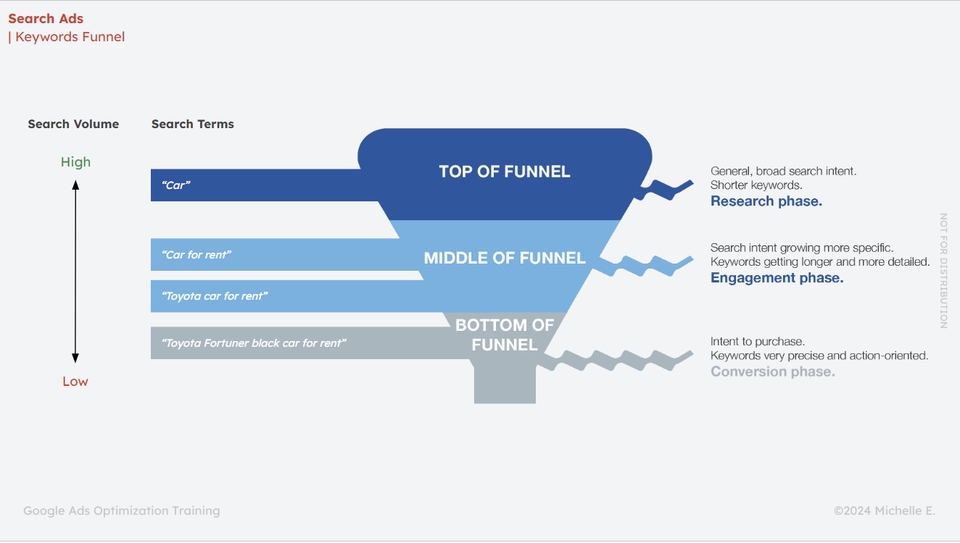 Search Ads
| Keywords Funnel

Search Volume

High

Low

Search Terms

"Car"

"Car for rent"

"Toyota car for rent"

"Toyota Fortuner black car for rent"

TOP OF FUNNEL

MIDDLE OF FUNNEL

BOTTOM OF FUNNEL

General, broad search intent.
Shorter keywords.
Research phase.

Search intent growing more specific.
Keywords getting longer and more detailed.
Engagement phase.

Intent to purchase.
Keywords very precise and action-oriented.
Conversion phase.

NOT FOR DISTRIBUTION

Google Ads Optimization Training

©2024 Michelle E.